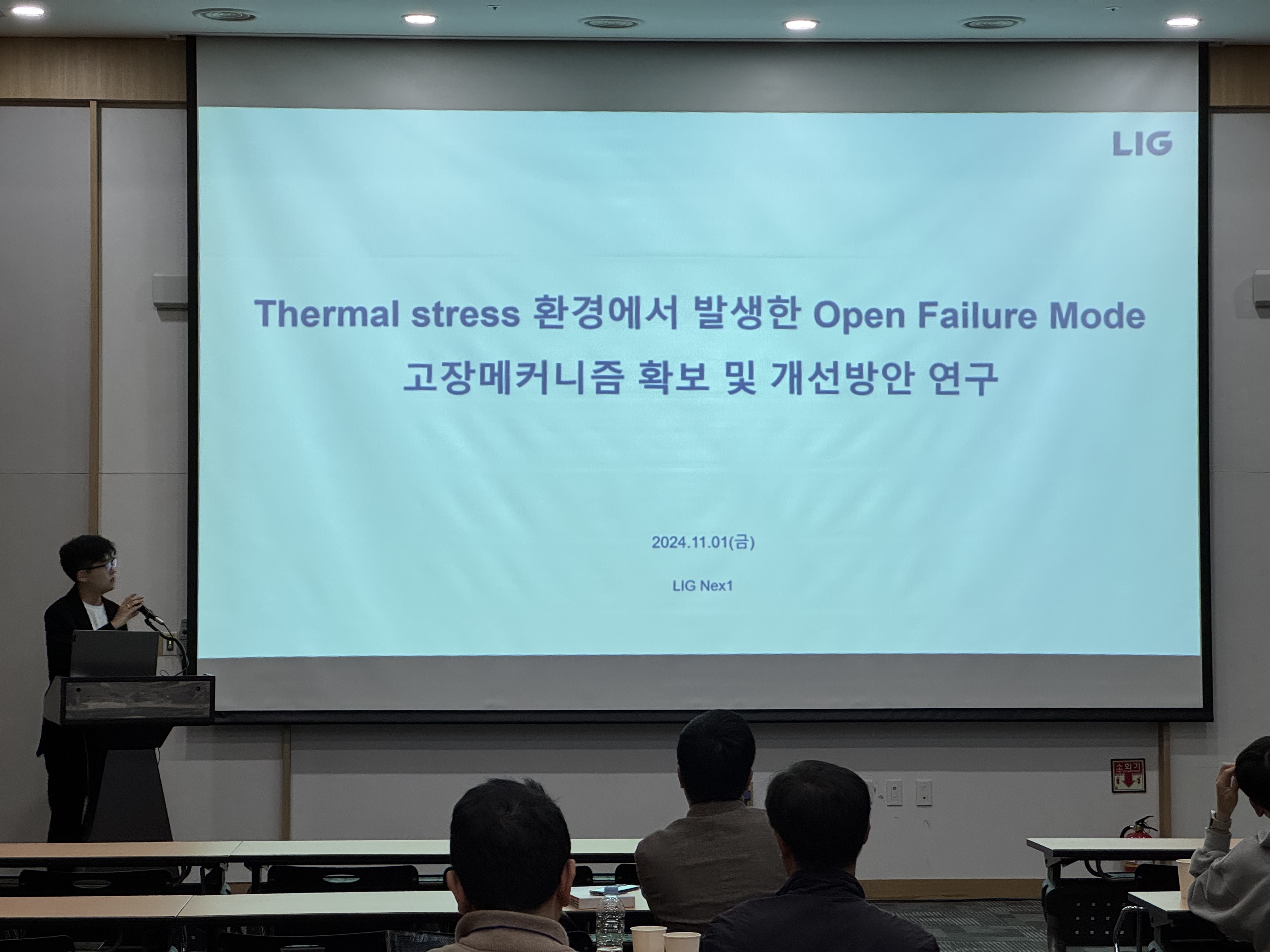 LIG

Thermal stress 환경에서 발생한 Open Failure Mode
고장메커니즘 확보 및 개선방안 연구

2024.11.01(금)

LIG Nex1

소화기